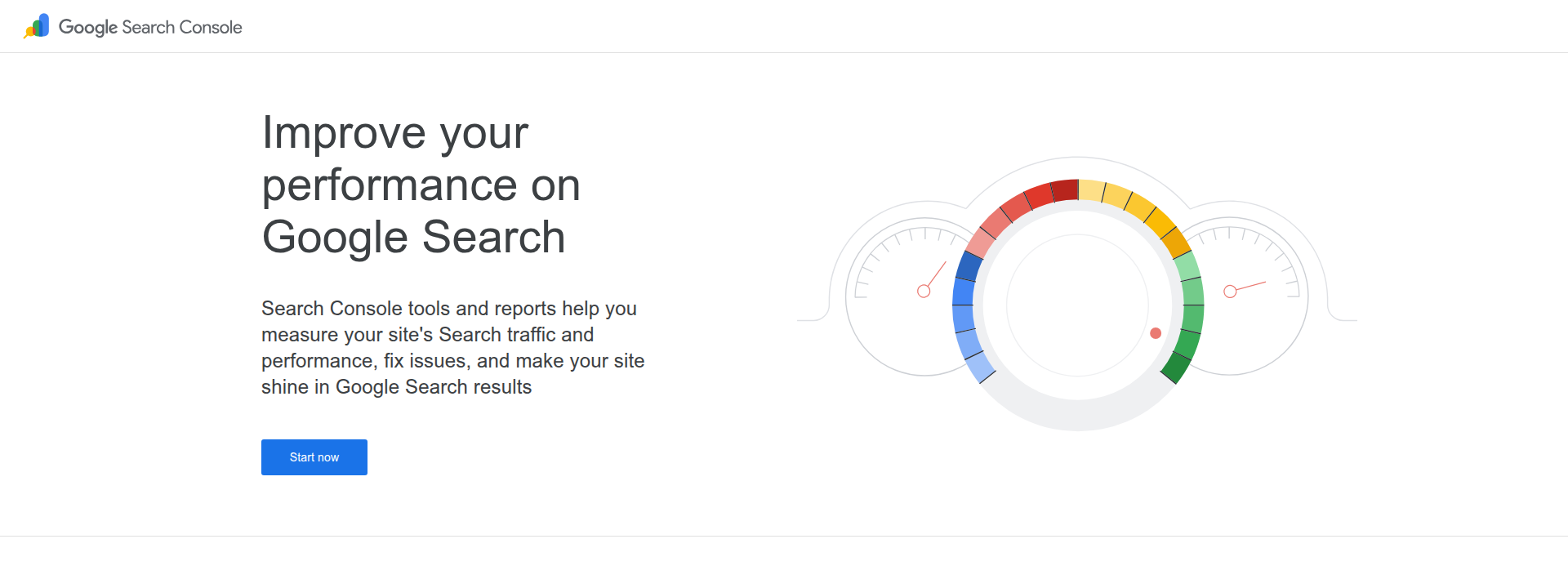 Google Search Console

Improve your performance on Google Search

Search Console tools and reports help you measure your site's Search traffic and performance, fix issues, and make your site shine in Google Search results

Start now